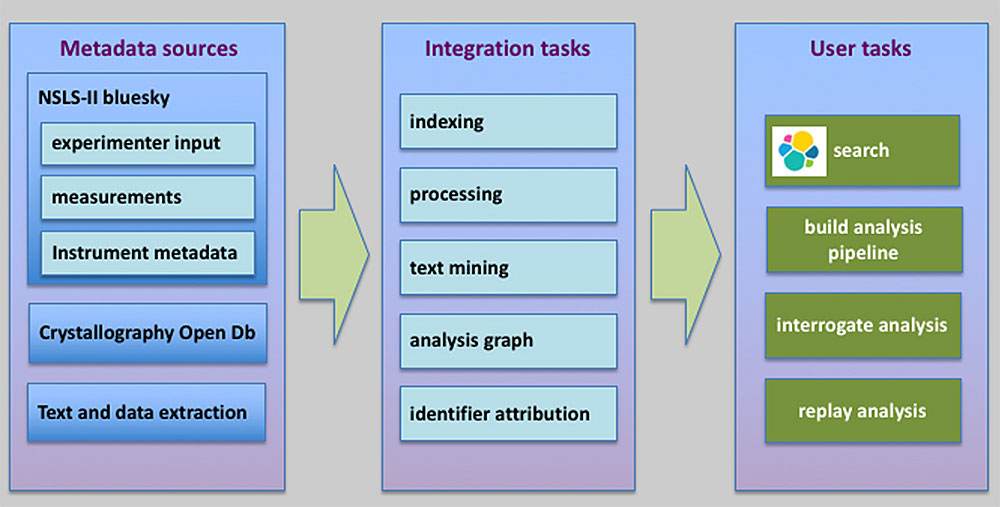 Metadata sources

NSLS-II bluesky

experimenter input

measurements

Instrument metadata

Crystallography Open Db

Text and data extraction

Integration tasks

indexing

processing

text mining

analysis graph

identifier attribution

User tasks

search

build analysis pipeline

interrogate analysis

replay analysis